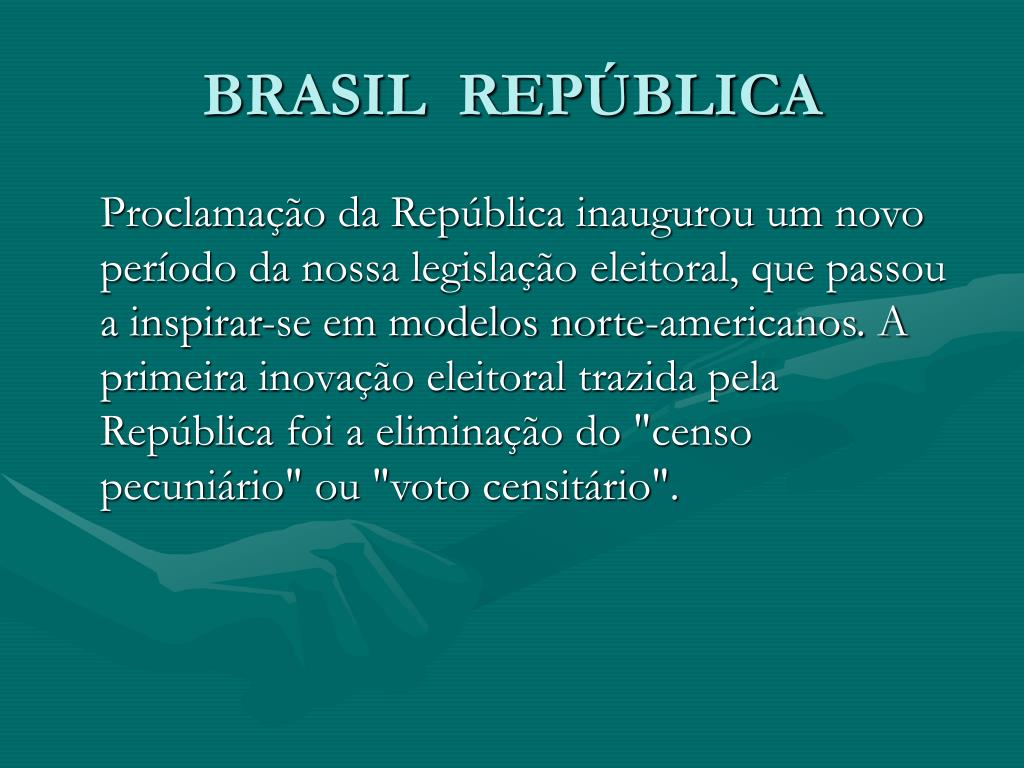 BRASIL REPÚBLICA

Proclamação da República inaugurou um novo período da nossa legislação eleitoral, que passou a inspirar-se em modelos norte-americanos. A primeira inovação eleitoral trazida pela República foi a eliminação do "censo pecuniário" ou "voto censitário".